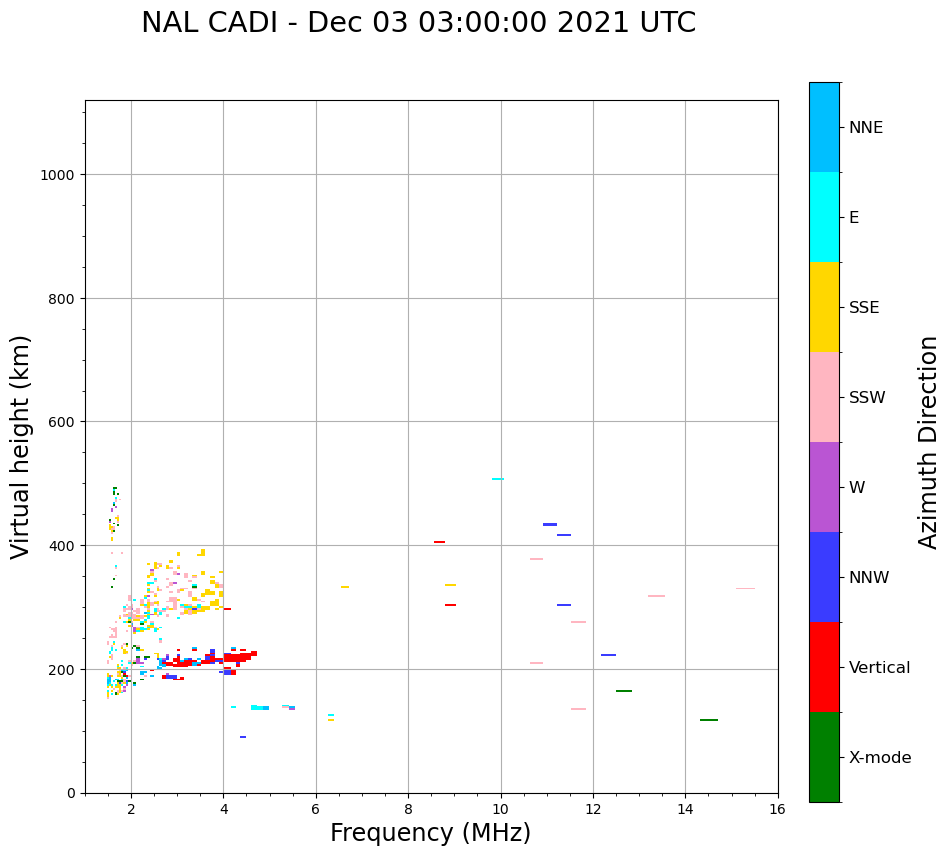 NAL CADI - Dec 03 03:00:00 2021 UTC

Virtual height (km)

1000
800
600
400
200
0

2
4
6
8
10
12
14
16

Frequency (MHz)

NNE
E
SSE
SSW
W
NNW
Vertical
X-mode

Azimuth Direction